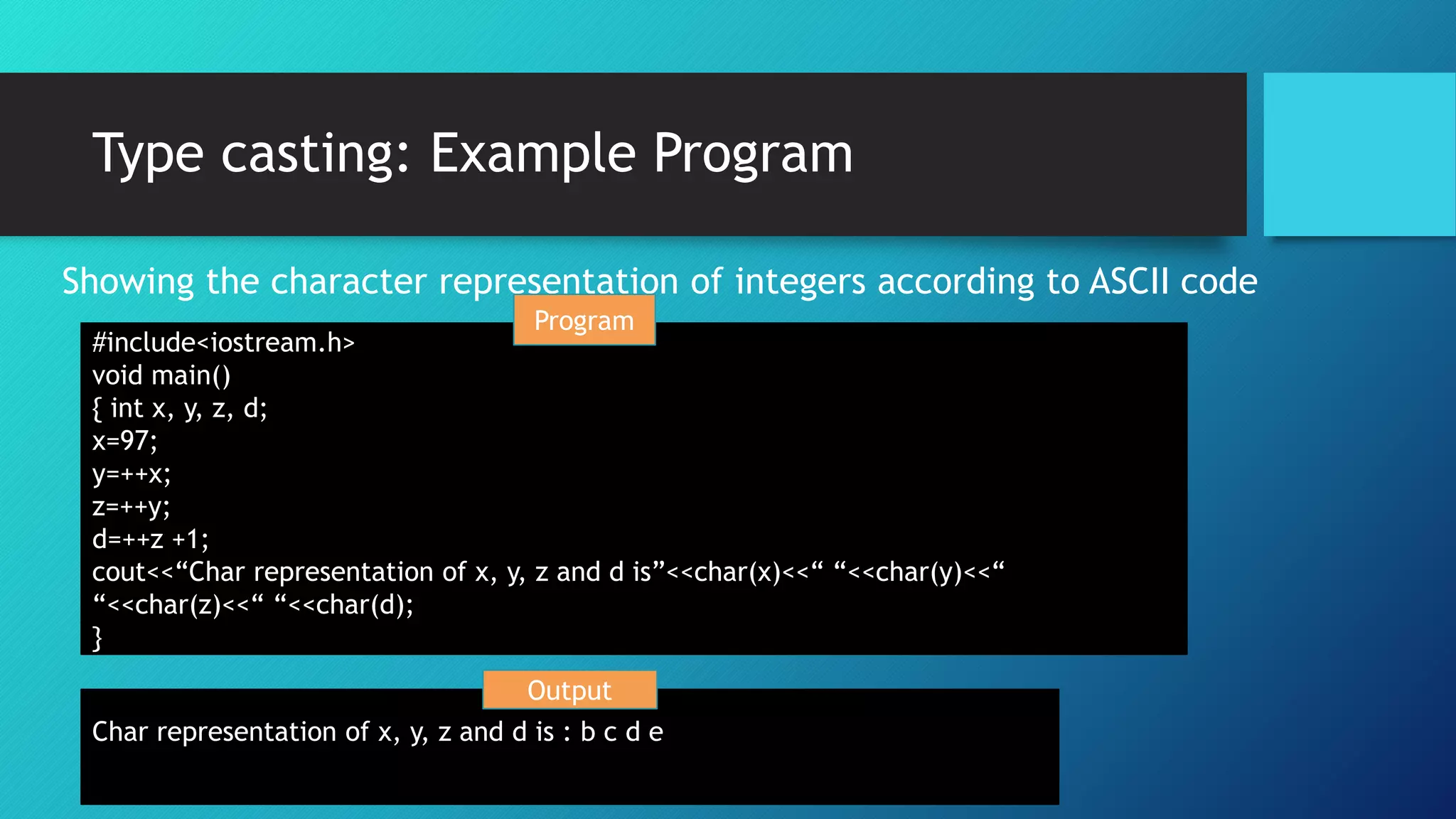 Type casting: Example Program

Showing the character representation of integers according to ASCII code

Program

#include<iostream.h>
void main()
{ int x, y, z, d;
x=97;
y=++x;
z=++y;
d=++z +1;
cout<<“Char representation of x, y, z and d is”<<char(x)<<“ “<<char(y)<<“ “<<char(z)<<“ “<<char(d);
}

Output

Char representation of x, y, z and d is : b c d e